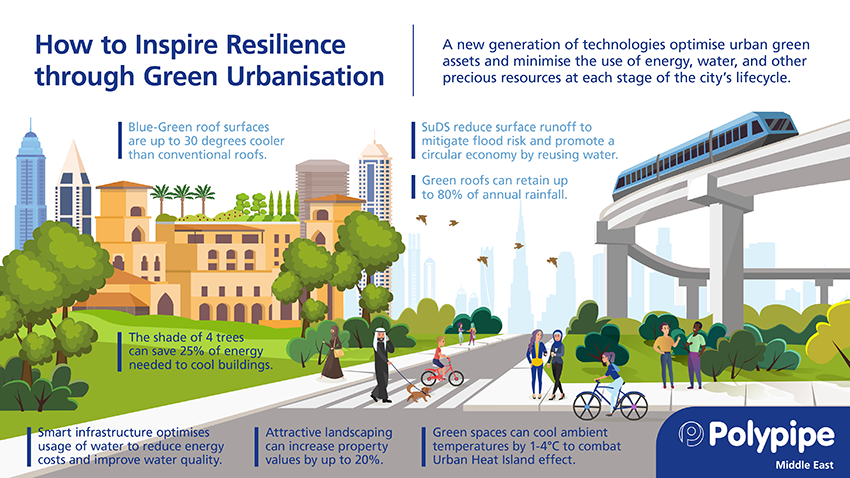 How to Inspire Resilience through Green Urbanisation

A new generation of technologies optimise urban green assets and minimise the use of energy, water, and other precious resources at each stage of the city's lifecycle.

Blue-Green roof surfaces are up to 30 degrees cooler than conventional roofs.

SuDS reduce surface runoff to mitigate flood risk and promote a circular economy by reusing water.

Green roofs can retain up to 80% of annual rainfall.

The shade of 4 trees can save 25% of energy needed to cool buildings.

Smart infrastructure optimises usage of water to reduce energy costs and improve water quality.

Attractive landscaping can increase property values by up to 20%.

Green spaces can cool ambient temperatures by 1-4°C to combat Urban Heat Island effect.

Polypipe
Middle East